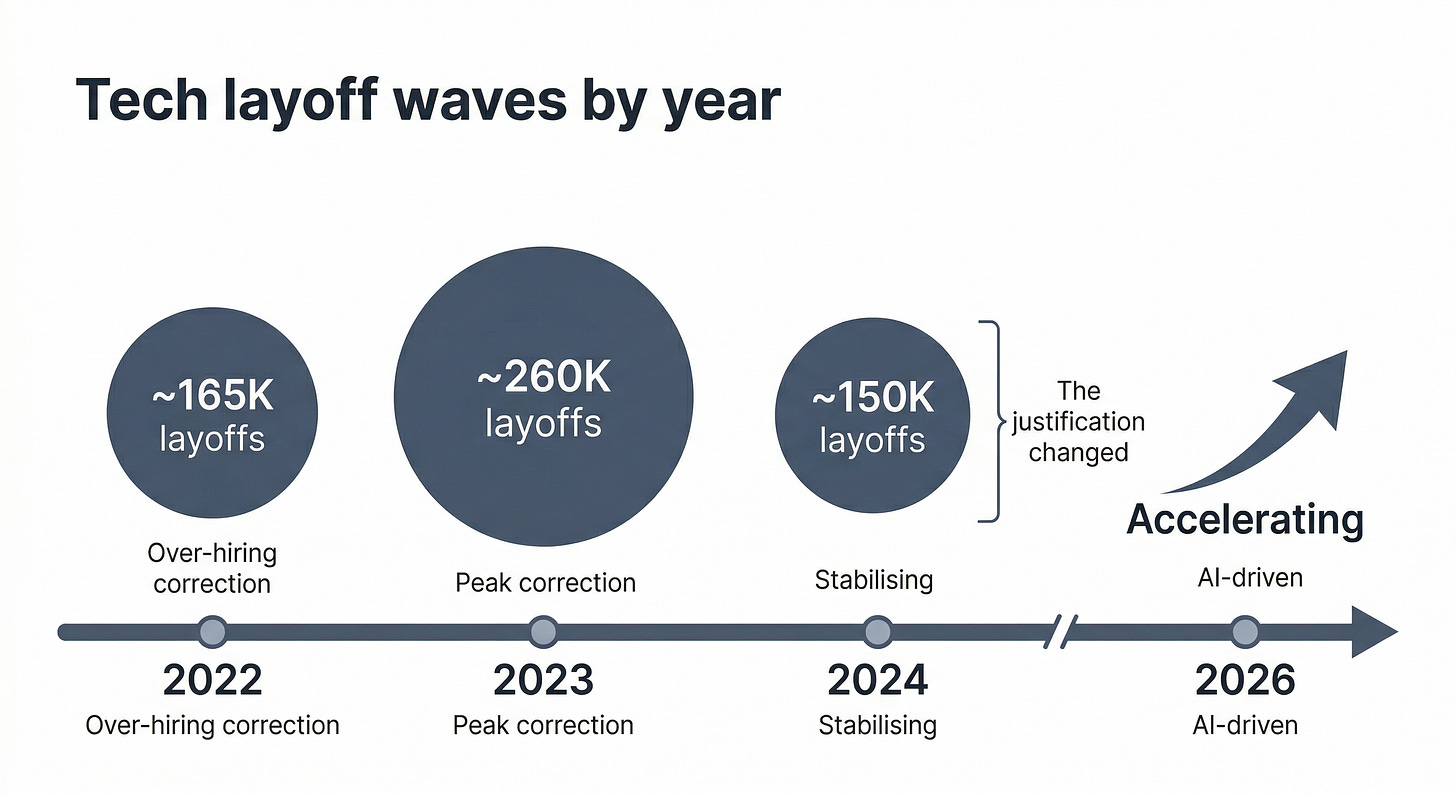 Tech layoff waves by year

~165K layoffs

~260K layoffs

~150K layoffs

The justification changed

Accelerating

Over-hiring correction

Peak correction

Stabilising

AI-driven

2022
Over-hiring correction

2023
Peak correction

2024
Stabilising

2026
AI-driven